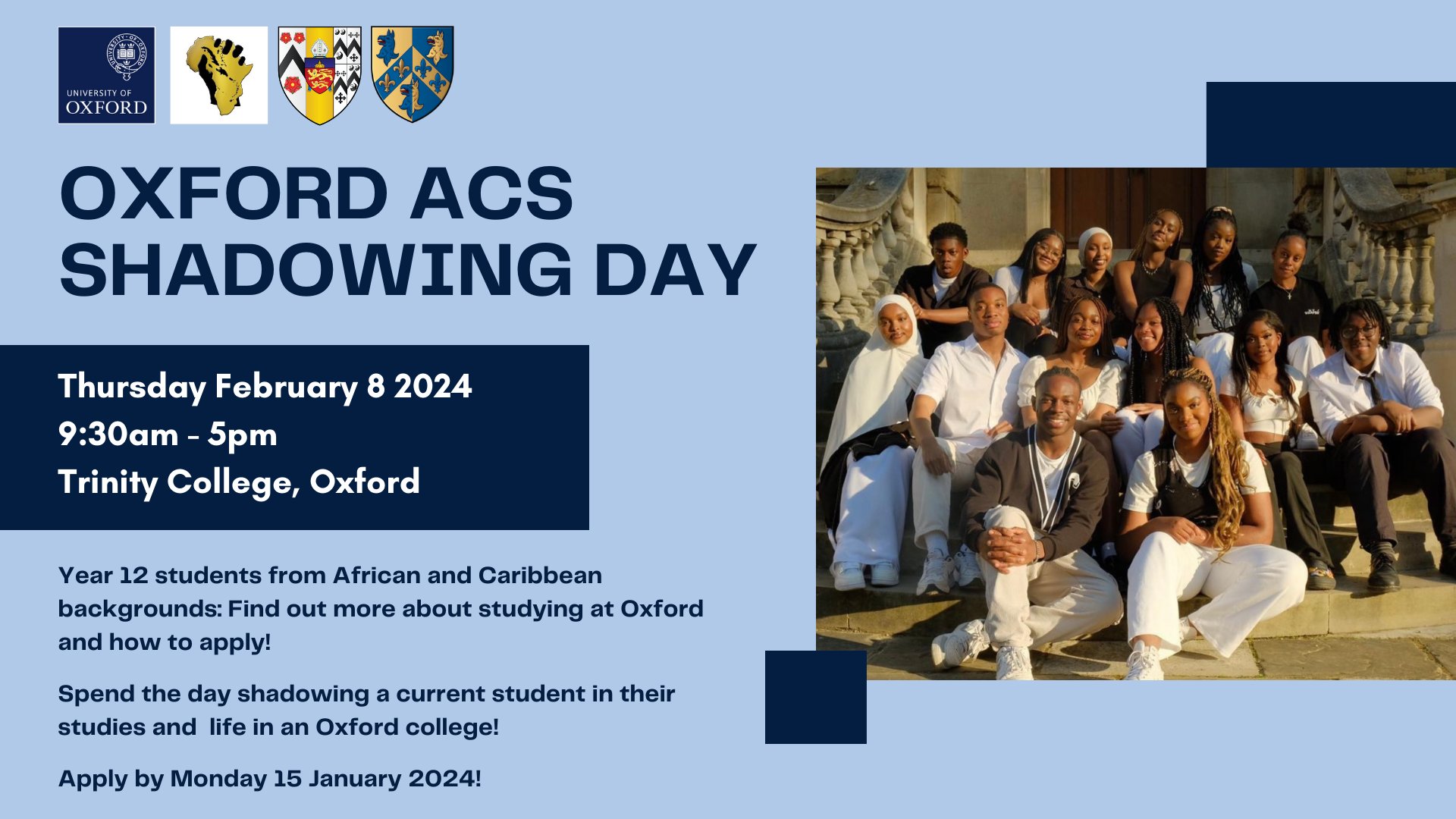 UNIVERSITY OF OXFORD

OXFORD ACS SHADOWING DAY

Thursday February 8 2024
9:30am - 5pm
Trinity College, Oxford

Year 12 students from African and Caribbean backgrounds: Find out more about studying at Oxford and how to apply!

Spend the day shadowing a current student in their studies and life in an Oxford college!

Apply by Monday 15 January 2024!